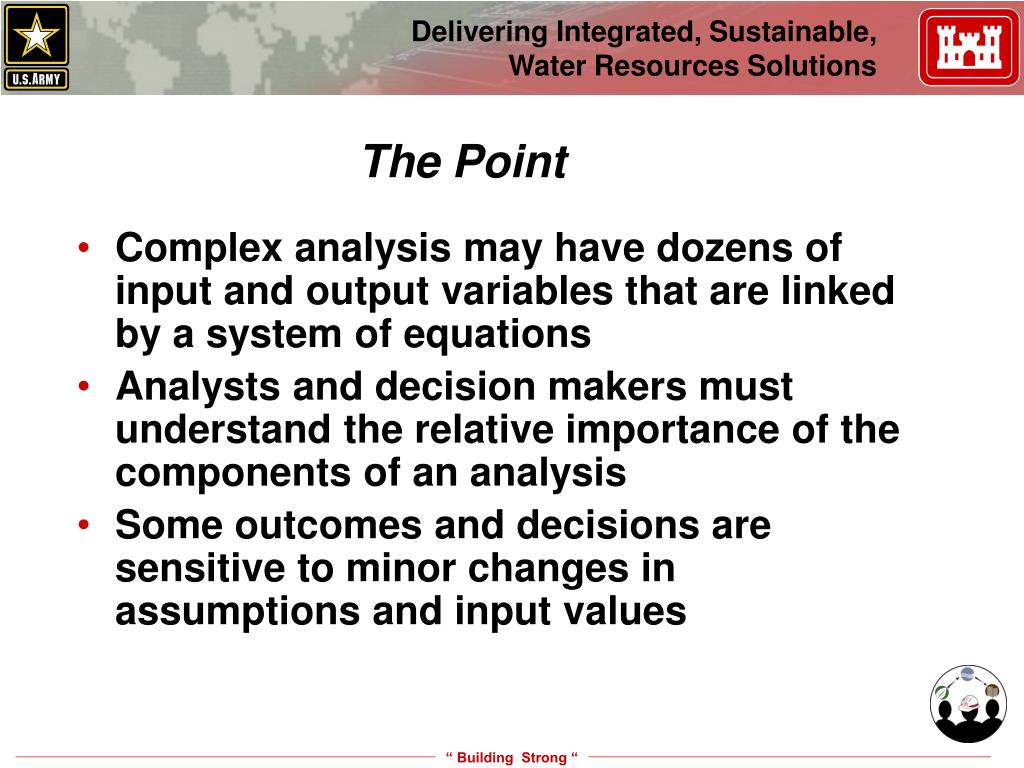 U.S.ARMY

Delivering Integrated, Sustainable, Water Resources Solutions

The Point

• Complex analysis may have dozens of input and output variables that are linked by a system of equations
• Analysts and decision makers must understand the relative importance of the components of an analysis
• Some outcomes and decisions are sensitive to minor changes in assumptions and input values

“ Building Strong “